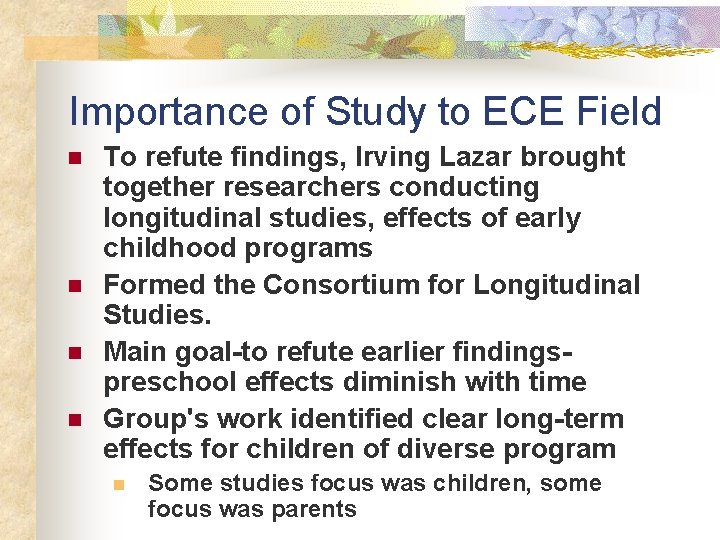 Importance of Study to ECE Field

- To refute findings, Irving Lazar brought together researchers conducting longitudinal studies, effects of early childhood programs
- Formed the Consortium for Longitudinal Studies.
- Main goal-to refute earlier findings-preschool effects diminish with time
- Group's work identified clear long-term effects for children of diverse program
  - Some studies focus was children, some focus was parents